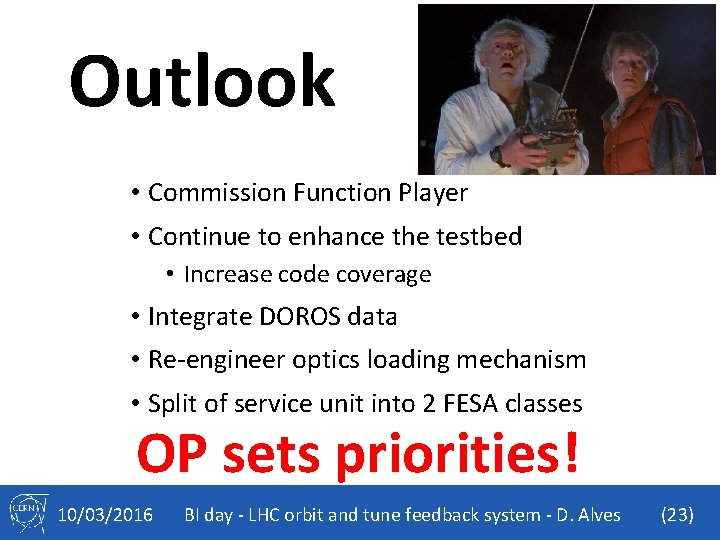 Outlook

• Commission Function Player
• Continue to enhance the testbed
  • Increase code coverage
• Integrate DOROS data
• Re-engineer optics loading mechanism
• Split of service unit into 2 FESA classes

OP sets priorities!

CERN 10/03/2016 BI day - LHC orbit and tune feedback system - D. Alves (23)